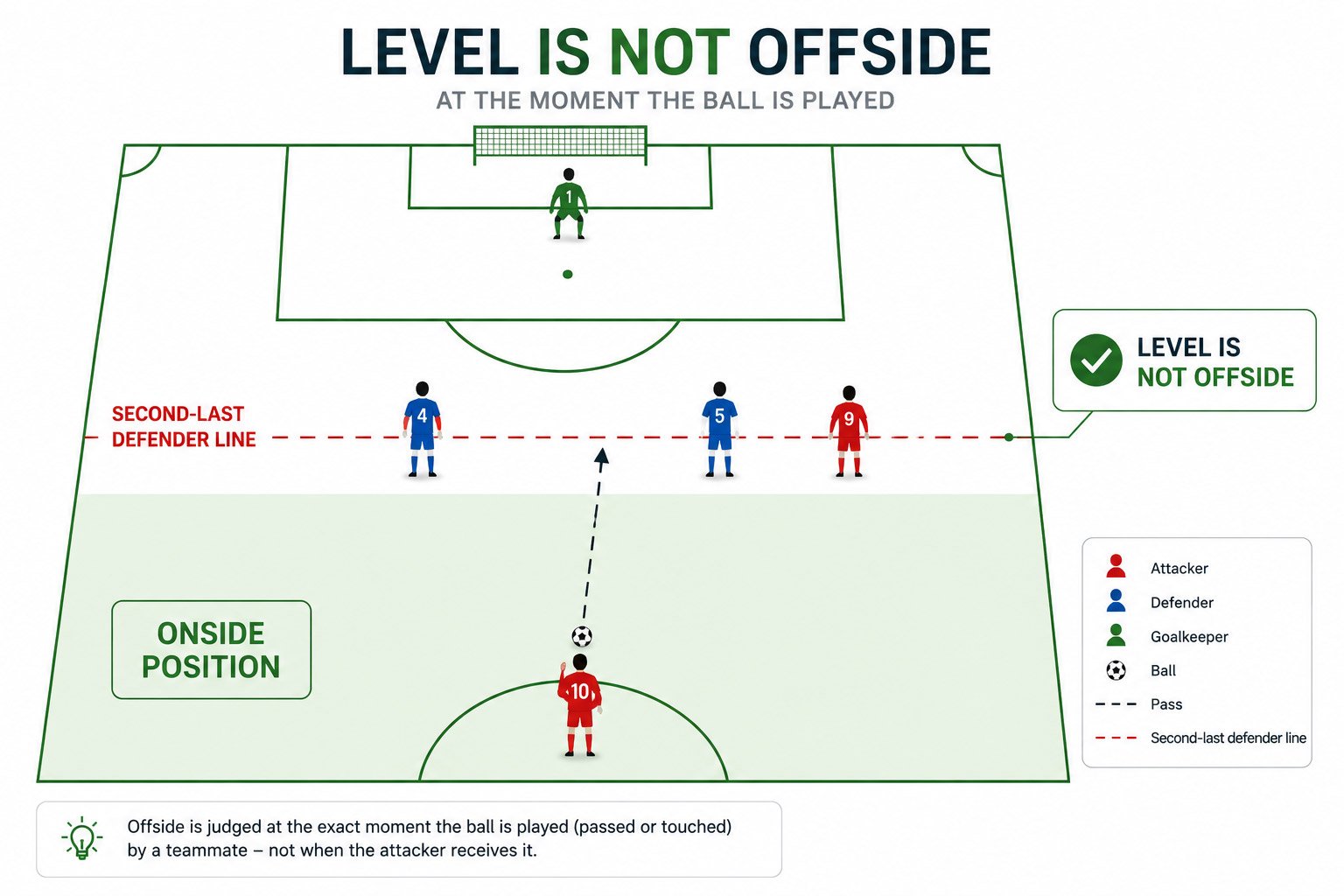 LEVEL IS NOT OFFSIDE
AT THE MOMENT THE BALL IS PLAYED

1

LEVEL IS NOT OFFSIDE

SECOND-LAST DEFENDER LINE

4

5

9

ONSIDE POSITION

10

Attacker
Defender
Goalkeeper
Ball
Pass
Second-last defender line

Offside is judged at the exact moment the ball is played (passed or touched) by a teammate – not when the attacker receives it.